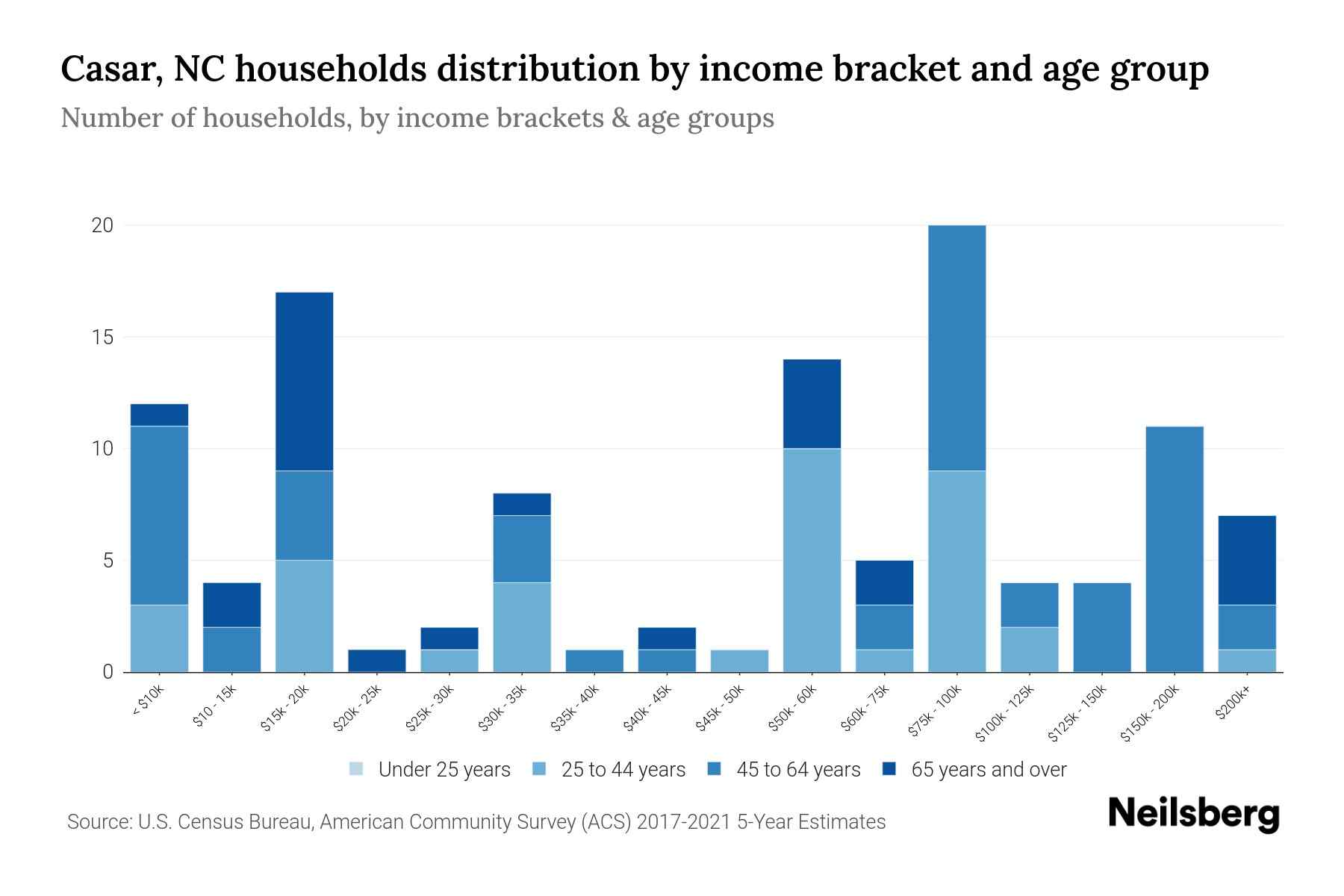 Casar, NC households distribution by income bracket and age group
Number of households, by income brackets & age groups

20
15
10
5
0

< $10k
$10 - 15k
$15k - 20k
$20k - 25k
$25k - 30k
$30k - 35k
$35k - 40k
$40k - 45k
$45k - 50k
$50k - 60k
$60k - 75k
$75k - 100k
$100k - 125k
$125k - 150k
$150k - 200k
$200k+

Under 25 years
25 to 44 years
45 to 64 years
65 years and over

Source: U.S. Census Bureau, American Community Survey (ACS) 2017-2021 5-Year Estimates
Neilsberg